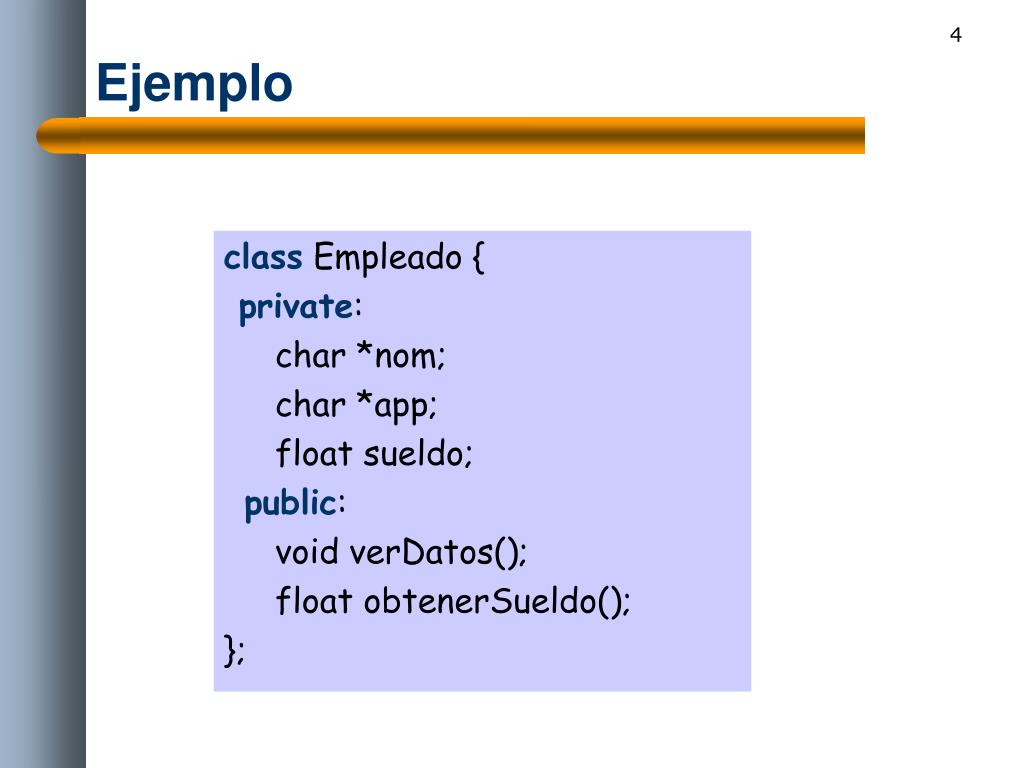 4

Ejemplo

class Empleado {
 private:
  char *nom;
  char *app;
  float sueldo;
 public:
  void verDatos();
  float obtenerSueldo();
};